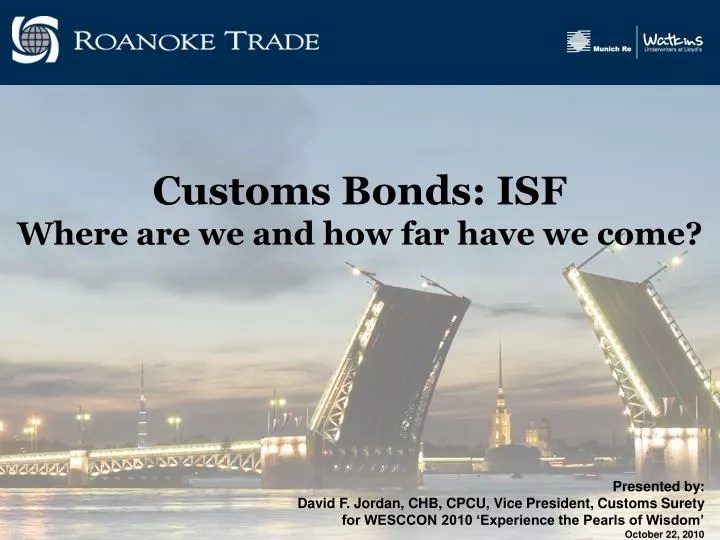 ROANOKE TRADE

Munich Re | Watkins Underwriters at Lloyd's

Customs Bonds: ISF
Where are we and how far have we come?

Presented by:
David F. Jordan, CHB, CPCU, Vice President, Customs Surety
for WESCCON 2010 'Experience the Pearls of Wisdom'
October 22, 2010